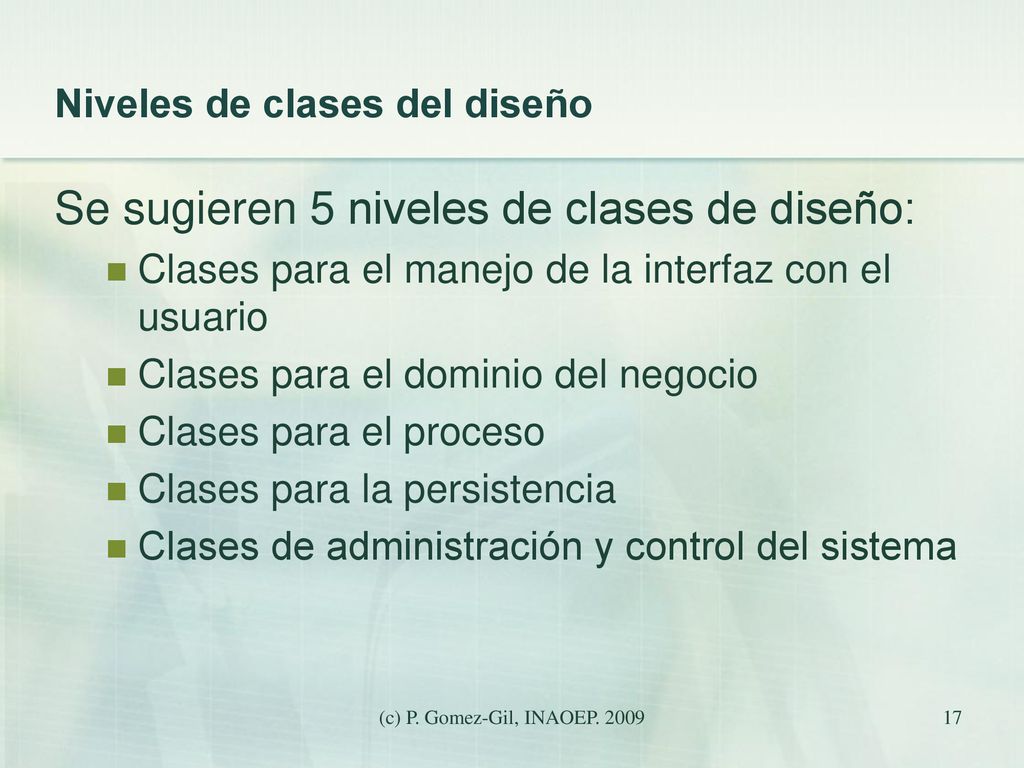 Niveles de clases del diseño

Se sugieren 5 niveles de clases de diseño:

- Clases para el manejo de la interfaz con el usuario
- Clases para el dominio del negocio
- Clases para el proceso
- Clases para la persistencia
- Clases de administración y control del sistema

(c) P. Gomez-Gil, INAOEP. 2009

17